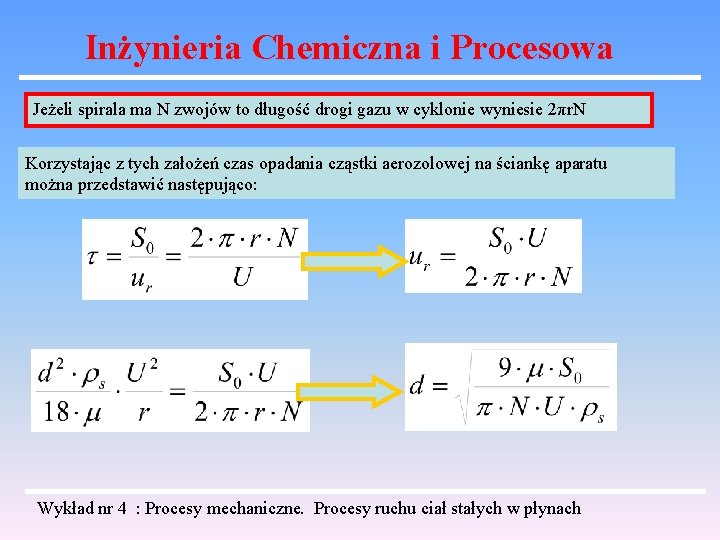 Inżynieria Chemiczna i Procesowa

Jeżeli spirala ma N zwojów to długość drogi gazu w cyklonie wyniesie 2πrN

Korzystając z tych założeń czas opadania cząstki aerozolowej na ściankę aparatu można przedstawić następująco:

$\tau = \frac{S_0}{u_r} = \frac{2 \cdot \pi \cdot r \cdot N}{U}$

$u_r = \frac{S_0 \cdot U}{2 \cdot \pi \cdot r \cdot N}$

$\frac{d^2 \cdot \rho_s}{18 \cdot \mu} \cdot \frac{U^2}{r} = \frac{S_0 \cdot U}{2 \cdot \pi \cdot r \cdot N}$

$d = \sqrt{\frac{9 \cdot \mu \cdot S_0}{\pi \cdot N \cdot U \cdot \rho_s}}$

Wykład nr 4 : Procesy mechaniczne. Procesy ruchu ciał stałych w płynach